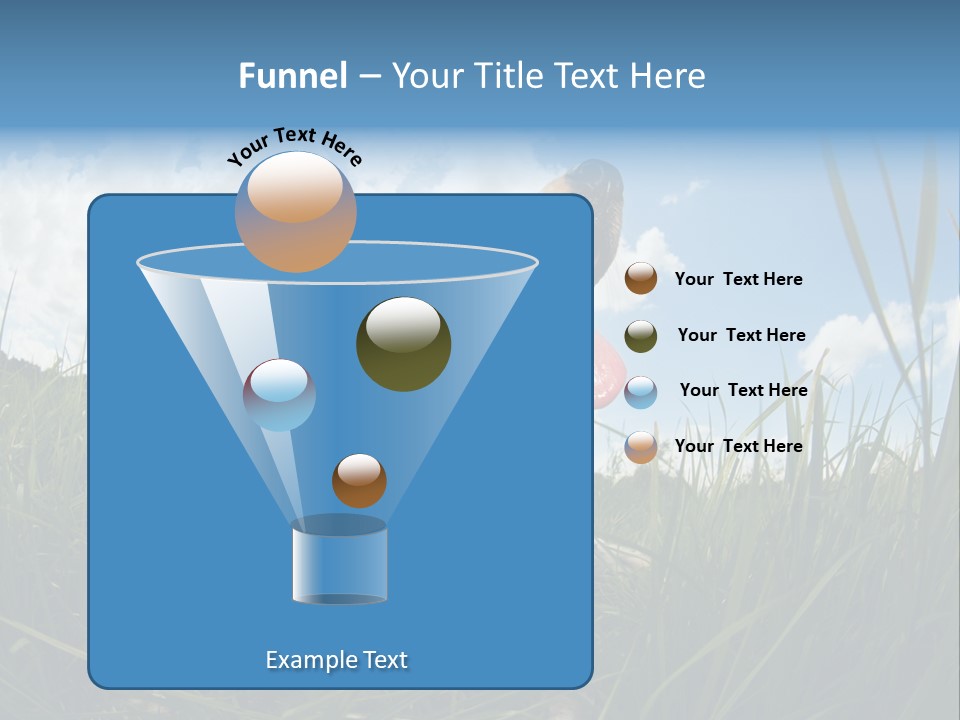 Funnel – Your Title Text Here

Your Text Here

Your Text Here

Your Text Here

Your Text Here

Your Text Here

Example Text